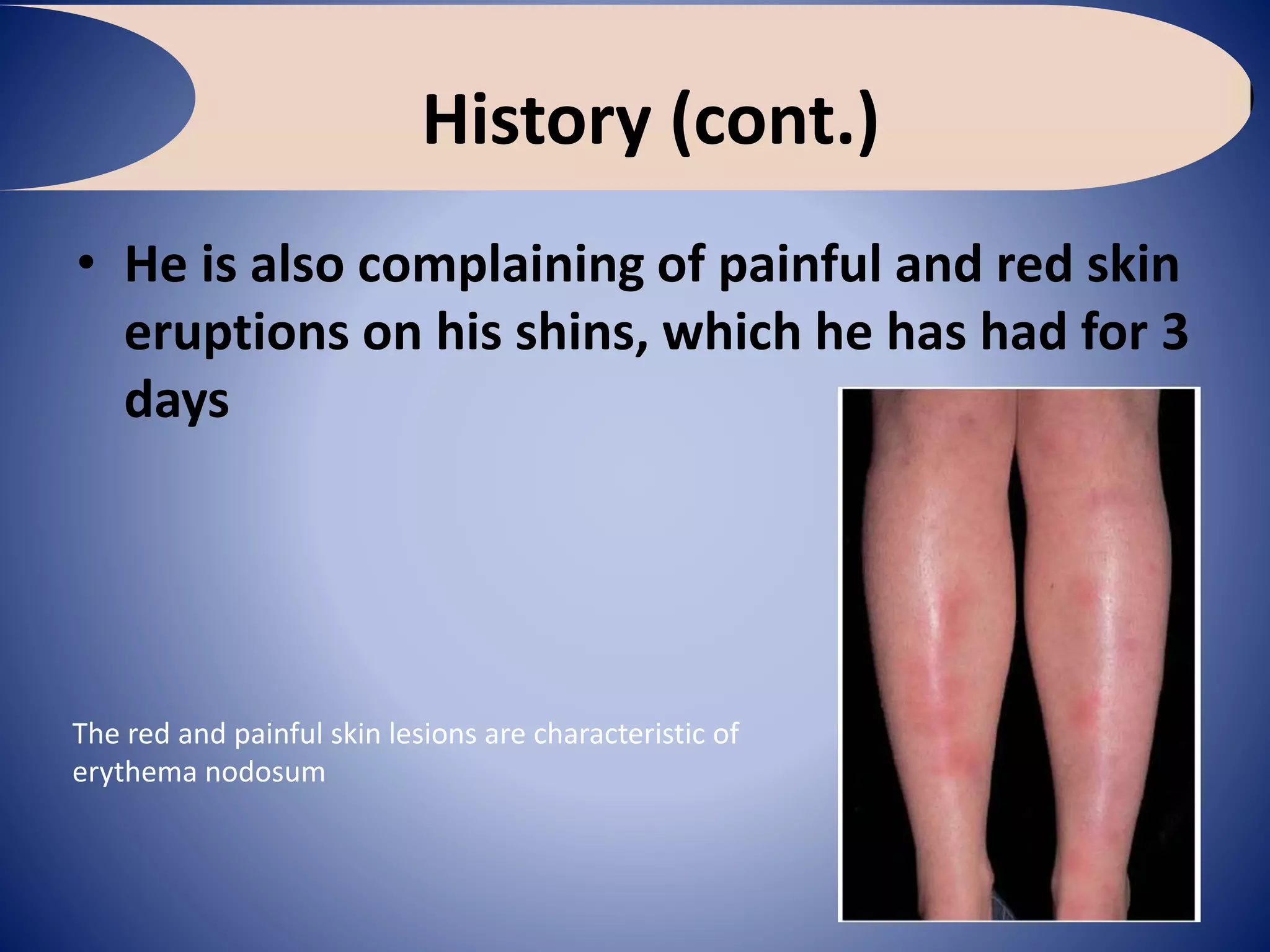 History (cont.)

• He is also complaining of painful and red skin eruptions on his shins, which he has had for 3 days

The red and painful skin lesions are characteristic of erythema nodosum